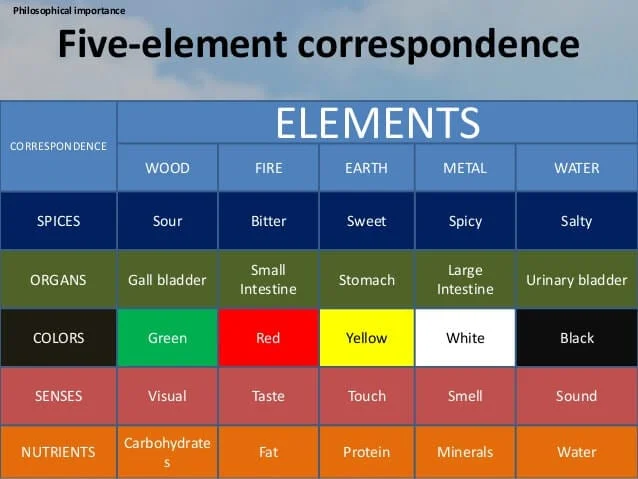 Philosophical importance

Five-element correspondence

| CORRESPONDENCE | ELEMENTS | | | | |
|---|---|---|---|---|---|
| | WOOD | FIRE | EARTH | METAL | WATER |
| SPICES | Sour | Bitter | Sweet | Spicy | Salty |
| ORGANS | Gall bladder | Small Intestine | Stomach | Large Intestine | Urinary bladder |
| COLORS | Green | Red | Yellow | White | Black |
| SENSES | Visual | Taste | Touch | Smell | Sound |
| NUTRIENTS | Carbohydrates | Fat | Protein | Minerals | Water |